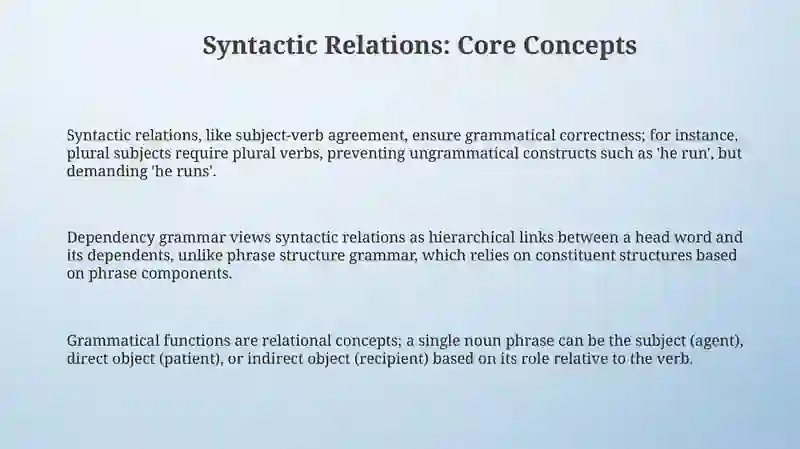 Syntactic Relations: Core Concepts

Syntactic relations, like subject-verb agreement, ensure grammatical correctness; for instance, plural subjects require plural verbs, preventing ungrammatical constructs such as 'he run', but demanding 'he runs'.

Dependency grammar views syntactic relations as hierarchical links between a head word and its dependents, unlike phrase structure grammar, which relies on constituent structures based on phrase components.

Grammatical functions are relational concepts; a single noun phrase can be the subject (agent), direct object (patient), or indirect object (recipient) based on its role relative to the verb.